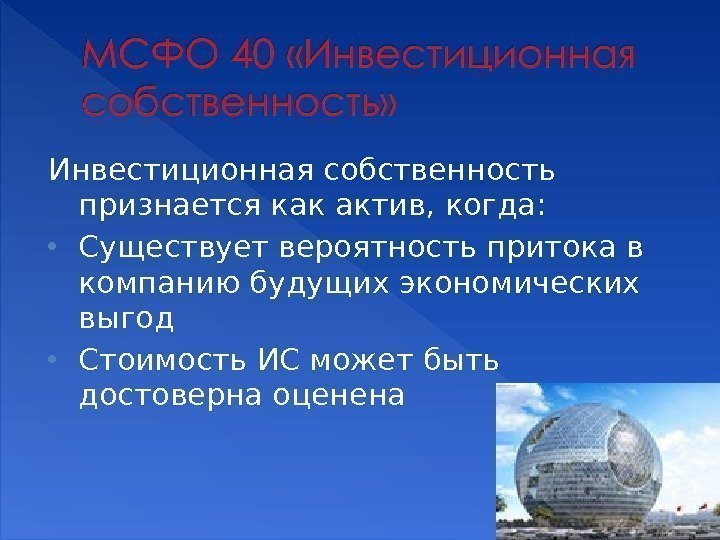 МСФО 40 «Инвестиционная собственность»

Инвестиционная собственность признается как актив, когда:

• Существует вероятность притока в компанию будущих экономических выгод

• Стоимость ИС может быть достоверна оценена